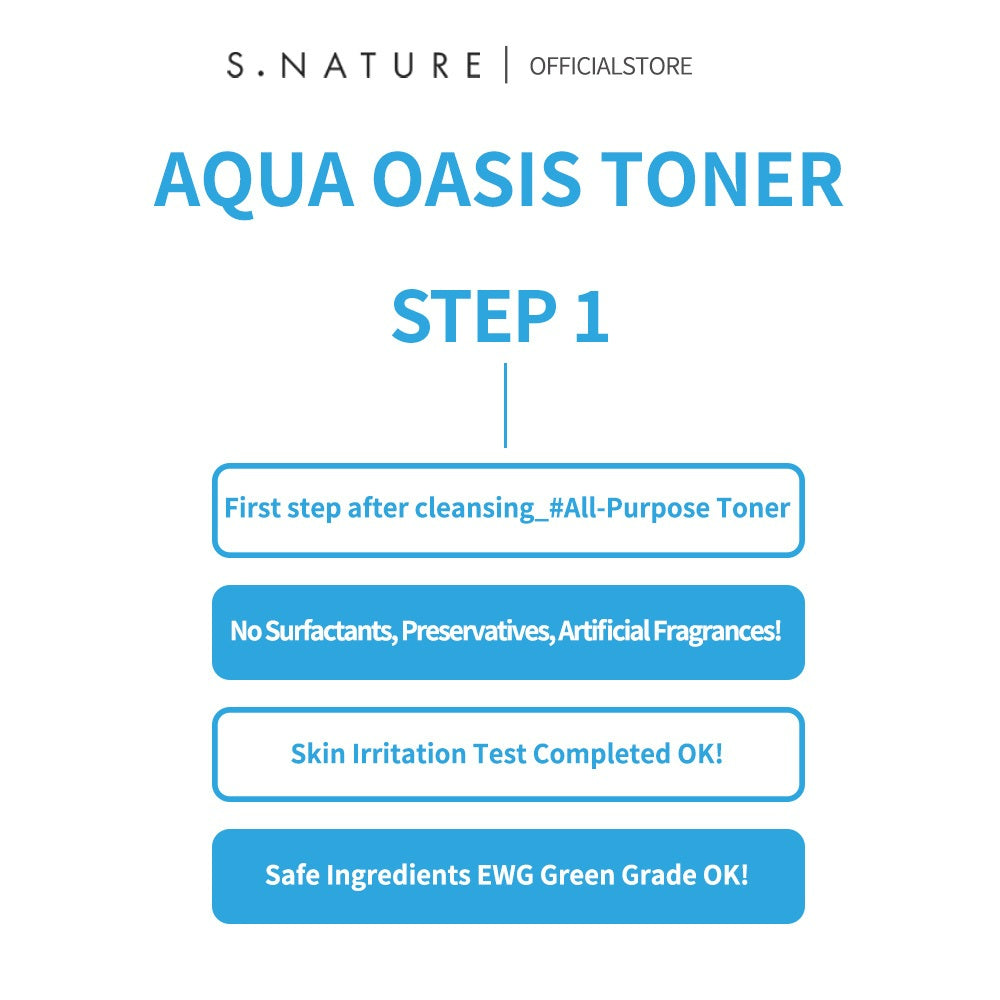 S.NATURE | OFFICIALSTORE

AQUA OASIS TONER

STEP 1

First step after cleansing_#All-Purpose Toner

No Surfactants, Preservatives, Artificial Fragrances!

Skin Irritation Test Completed OK!

Safe Ingredients EWG Green Grade OK!